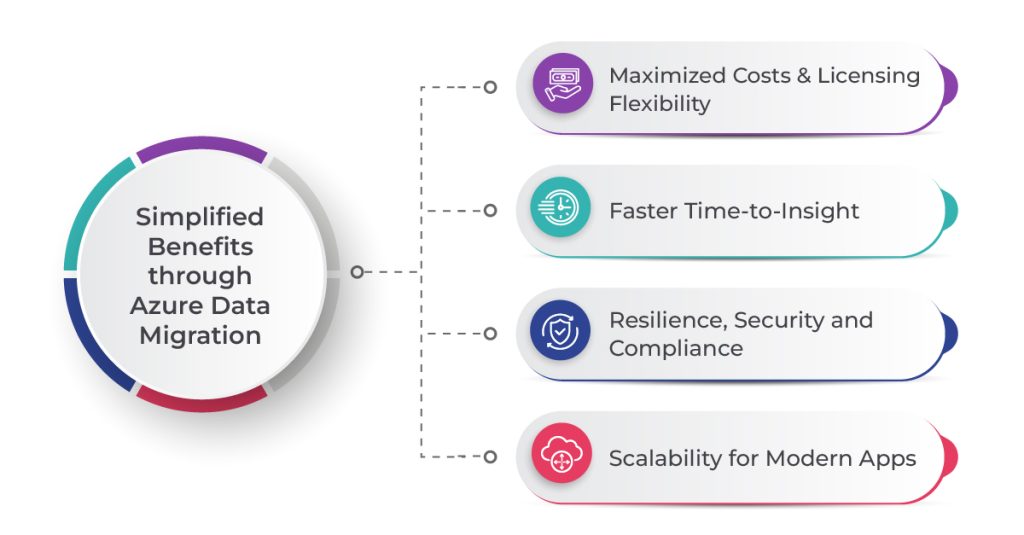 Simplified Benefits through Azure Data Migration

Maximized Costs & Licensing Flexibility

Faster Time-to-Insight

Resilience, Security and Compliance

Scalability for Modern Apps